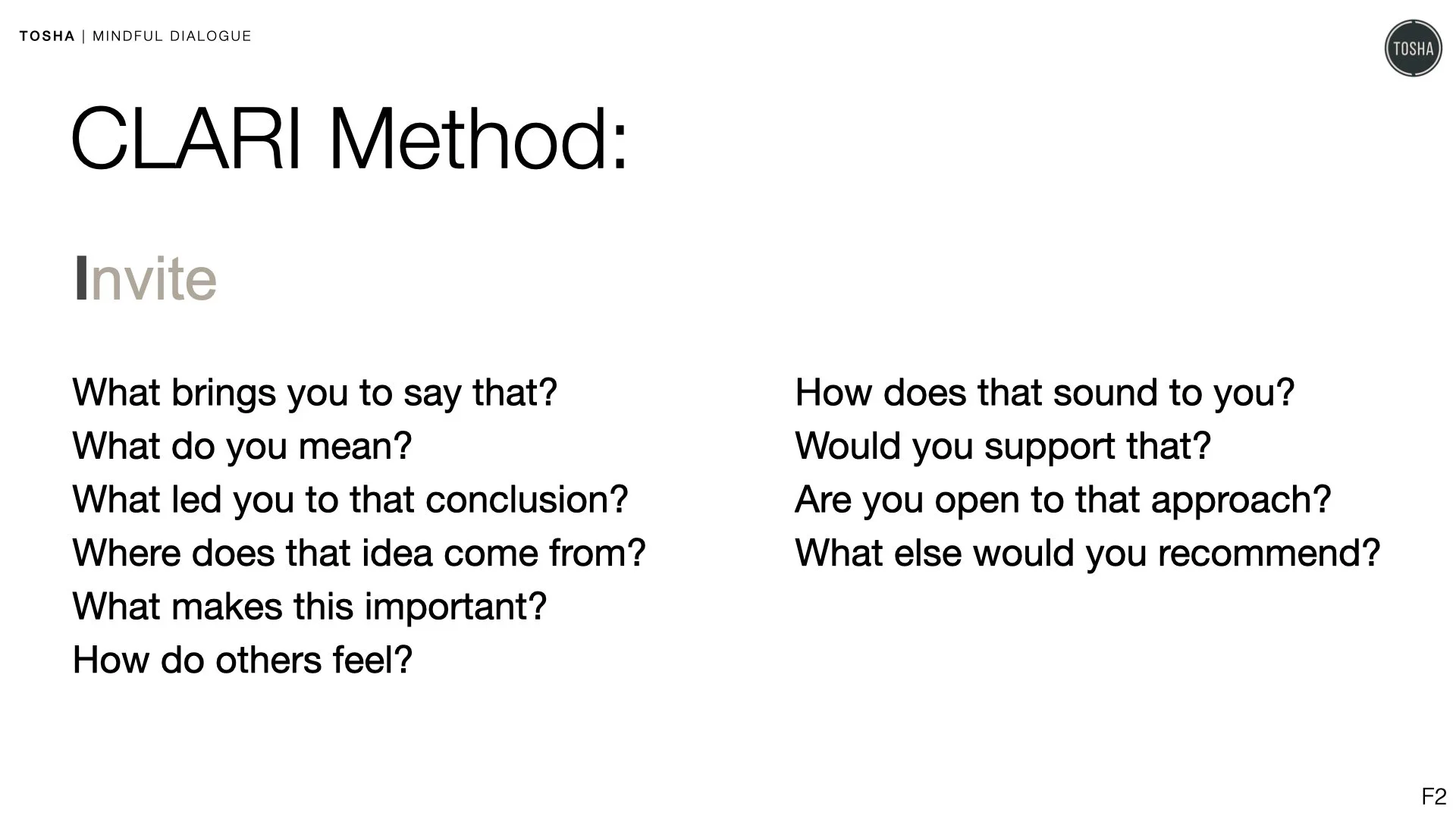 TOSHA | MINDFUL DIALOGUE

TOSHA

CLARI Method:

Invite

What brings you to say that?
What do you mean?
What led you to that conclusion?
Where does that idea come from?
What makes this important?
How do others feel?

How does that sound to you?
Would you support that?
Are you open to that approach?
What else would you recommend?

F2